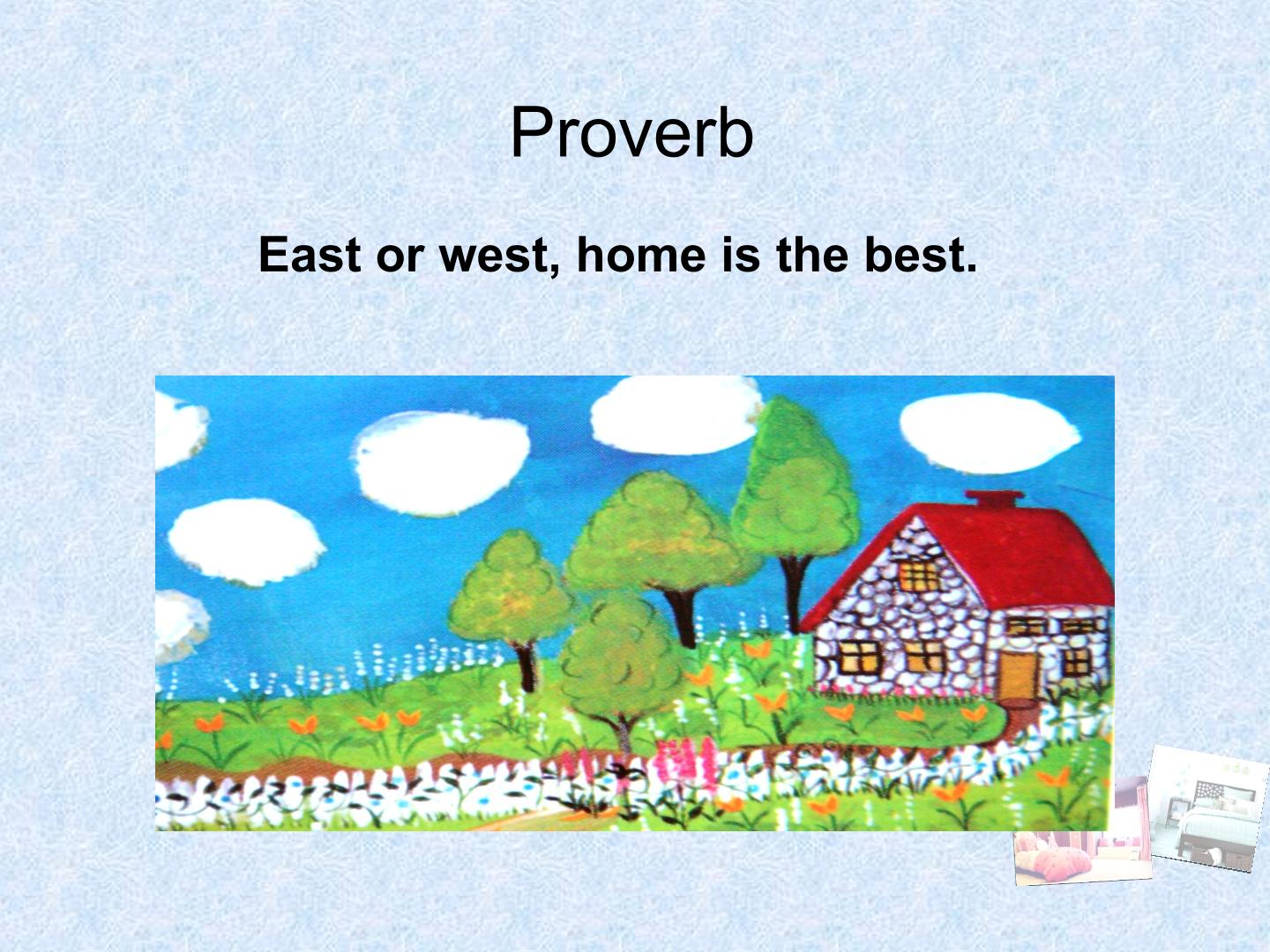 Proverb

East or west, home is the best.